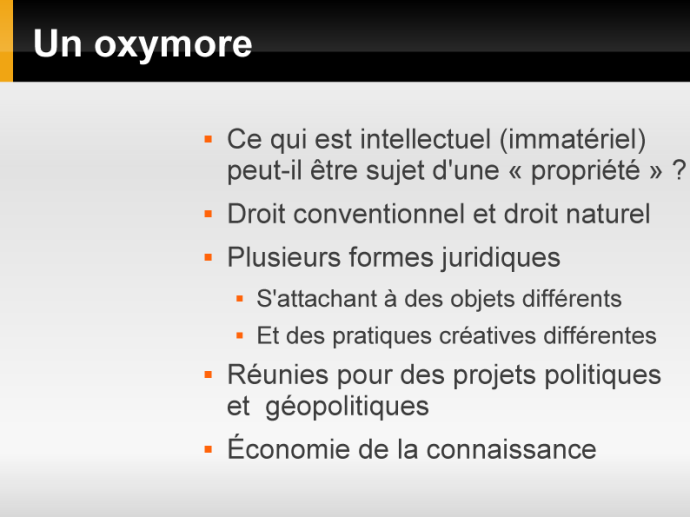 Un oxymore

- Ce qui est intellectuel (immatériel) peut-il être sujet d'une « propriété » ?
- Droit conventionnel et droit naturel
- Plusieurs formes juridiques
  - S'attachant à des objets différents
  - Et des pratiques créatives différentes
- Réunies pour des projets politiques et géopolitiques
- Économie de la connaissance